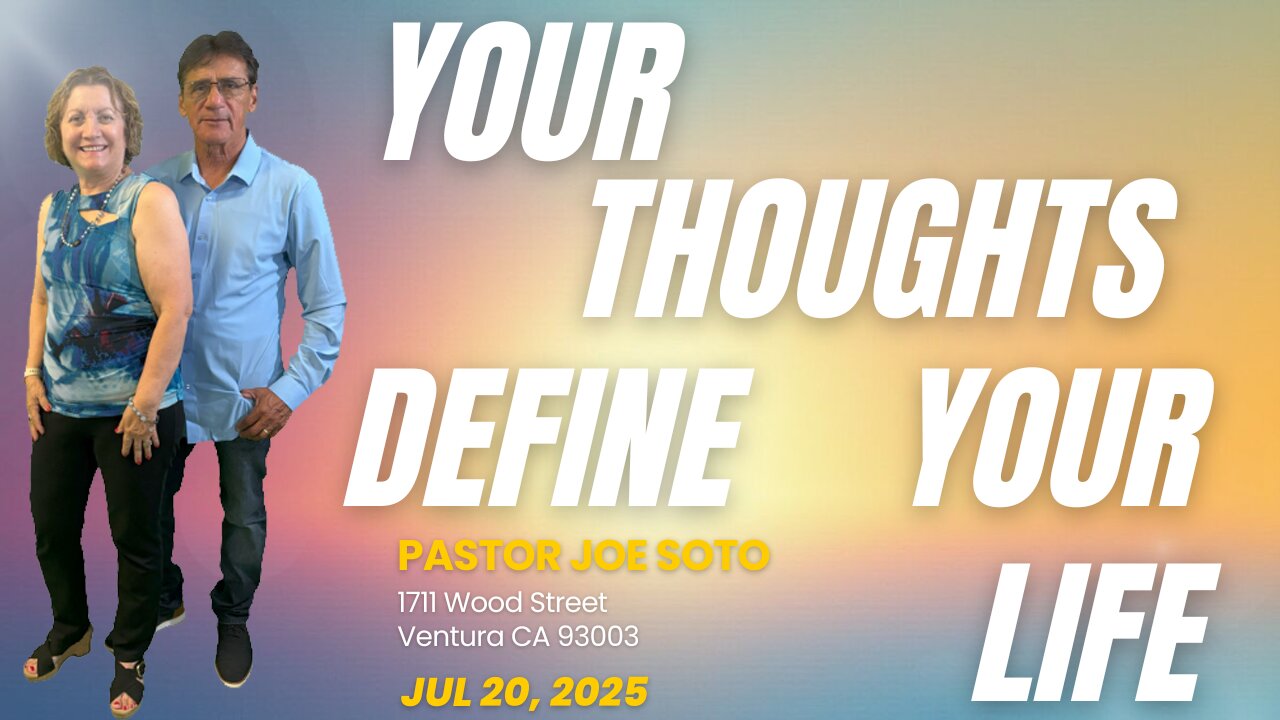 YOUR THOUGHTS DEFINE YOUR LIFE

PASTOR JOE SOTO
1711 Wood Street
Ventura CA 93003

JUL 20, 2025